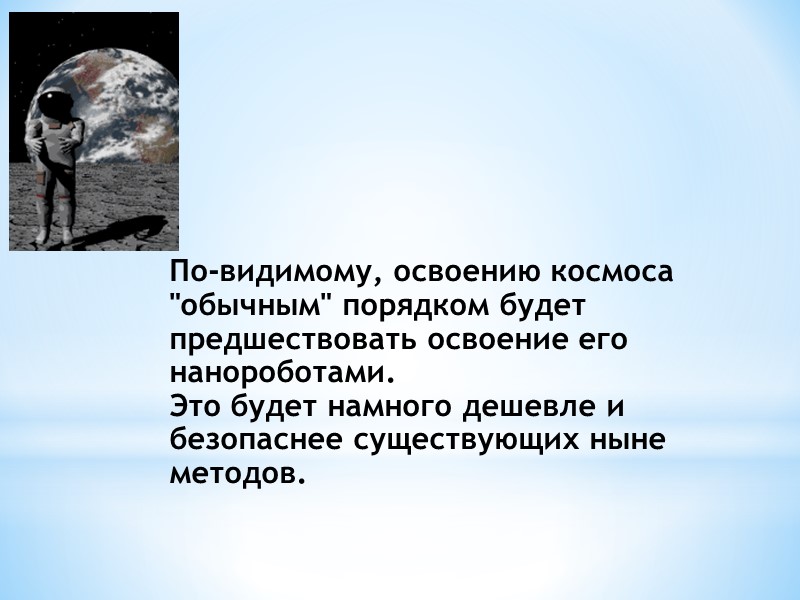 По-видимому, освоению космоса "обычным" порядком будет предшествовать освоение его нанороботами.
Это будет намного дешевле и безопаснее существующих ныне методов.